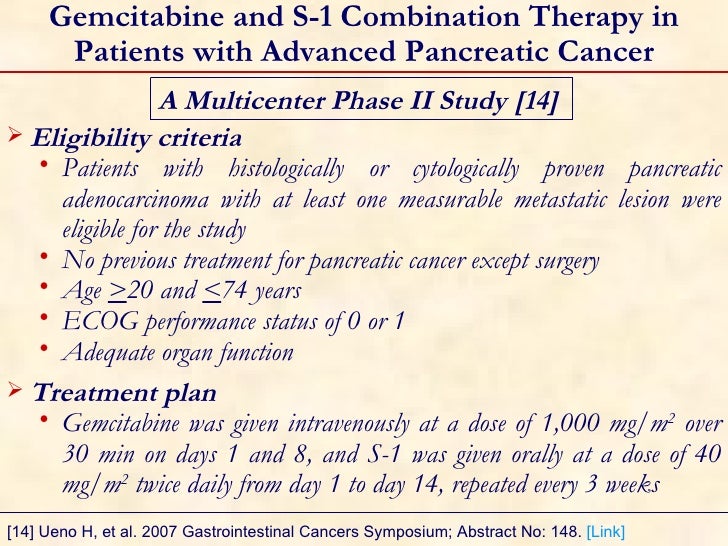 Gemcitabine and S-1 Combination Therapy in Patients with Advanced Pancreatic Cancer

A Multicenter Phase II Study [14]

➢ Eligibility criteria

• Patients with histologically or cytologically proven pancreatic adenocarcinoma with at least one measurable metastatic lesion were eligible for the study

• No previous treatment for pancreatic cancer except surgery

• Age $\geq$20 and $\leq$74 years

• ECOG performance status of 0 or 1

• Adequate organ function

➢ Treatment plan

• Gemcitabine was given intravenously at a dose of 1,000 mg/$m^2$ over 30 min on days 1 and 8, and S-1 was given orally at a dose of 40 mg/$m^2$ twice daily from day 1 to day 14, repeated every 3 weeks

[14] Ueno H, et al. 2007 Gastrointestinal Cancers Symposium; Abstract No: 148. [Link]